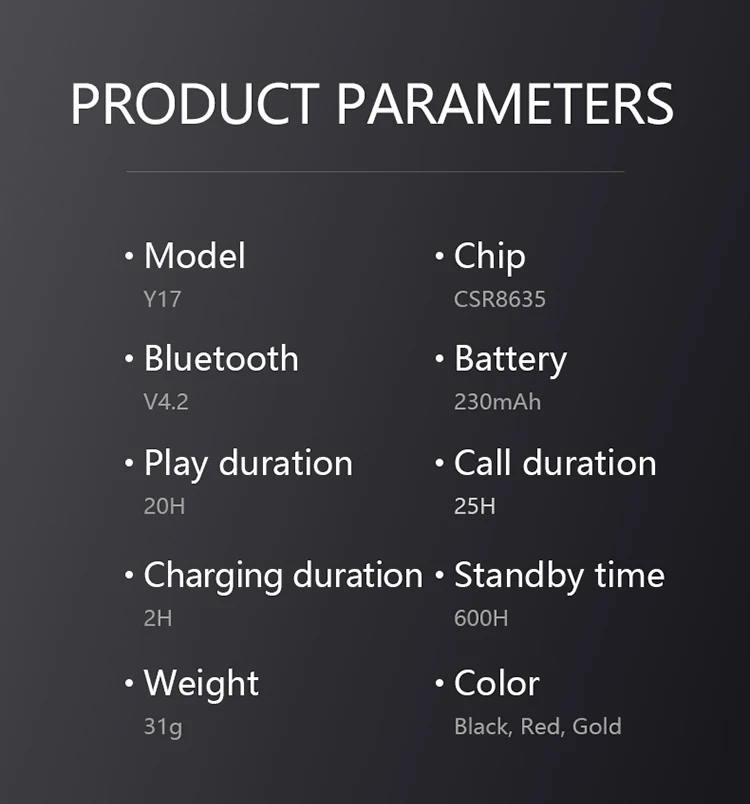 PRODUCT PARAMETERS

• Model
Y17

• Bluetooth
V4.2

• Play duration
20H

• Charging duration
2H

• Weight
31g

• Chip
CSR8635

• Battery
230mAh

• Call duration
25H

• Standby time
600H

• Color
Black, Red, Gold